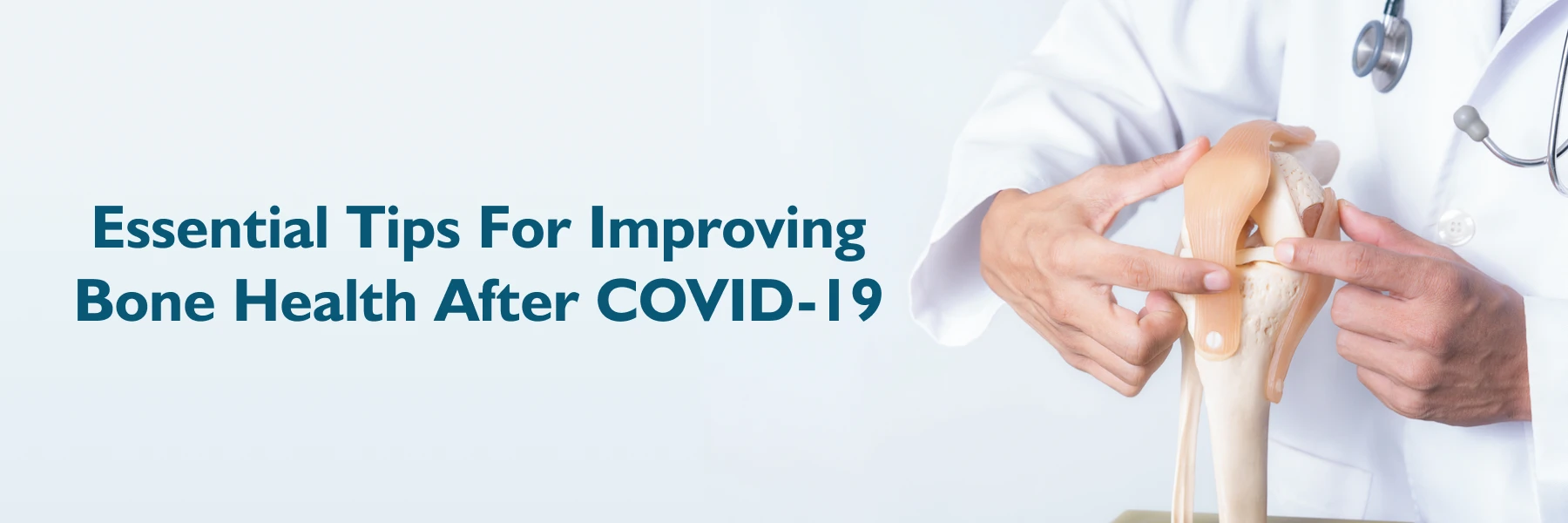 Essential Tips For Improving Bone Health After COVID-19